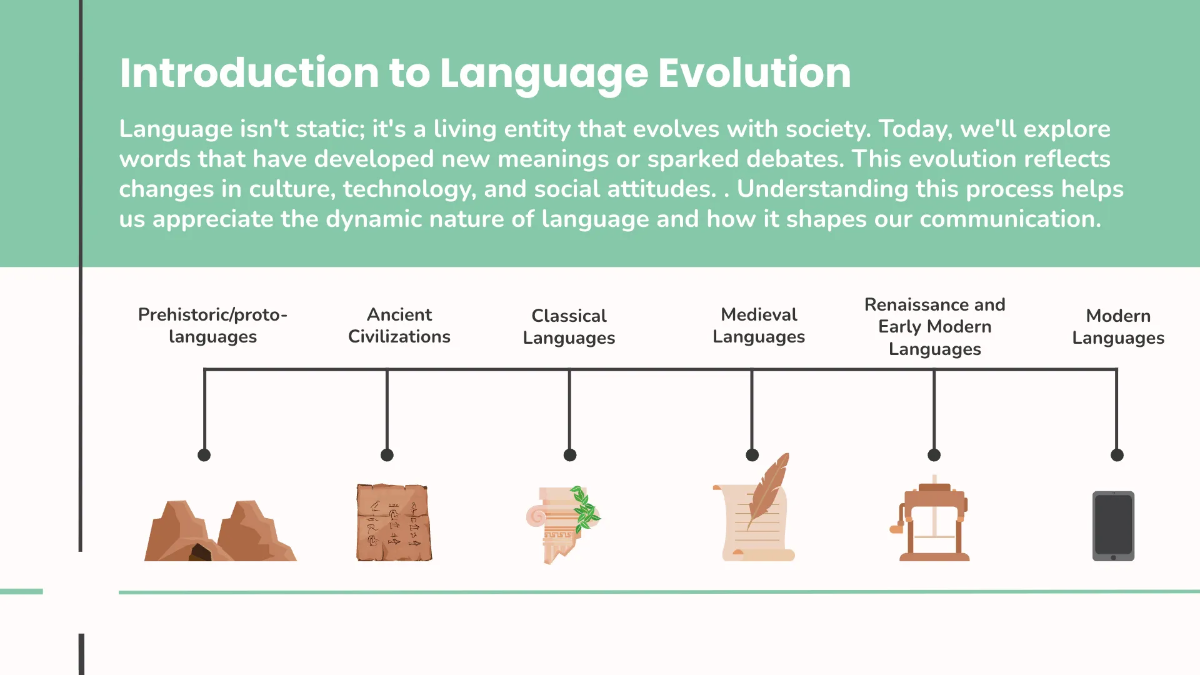 Introduction to Language Evolution

Language isn't static; it's a living entity that evolves with society. Today, we'll explore words that have developed new meanings or sparked debates. This evolution reflects changes in culture, technology, and social attitudes. . Understanding this process helps us appreciate the dynamic nature of language and how it shapes our communication.

Prehistoric/proto-languages

Ancient Civilizations

Classical Languages

Medieval Languages

Renaissance and Early Modern Languages

Modern Languages